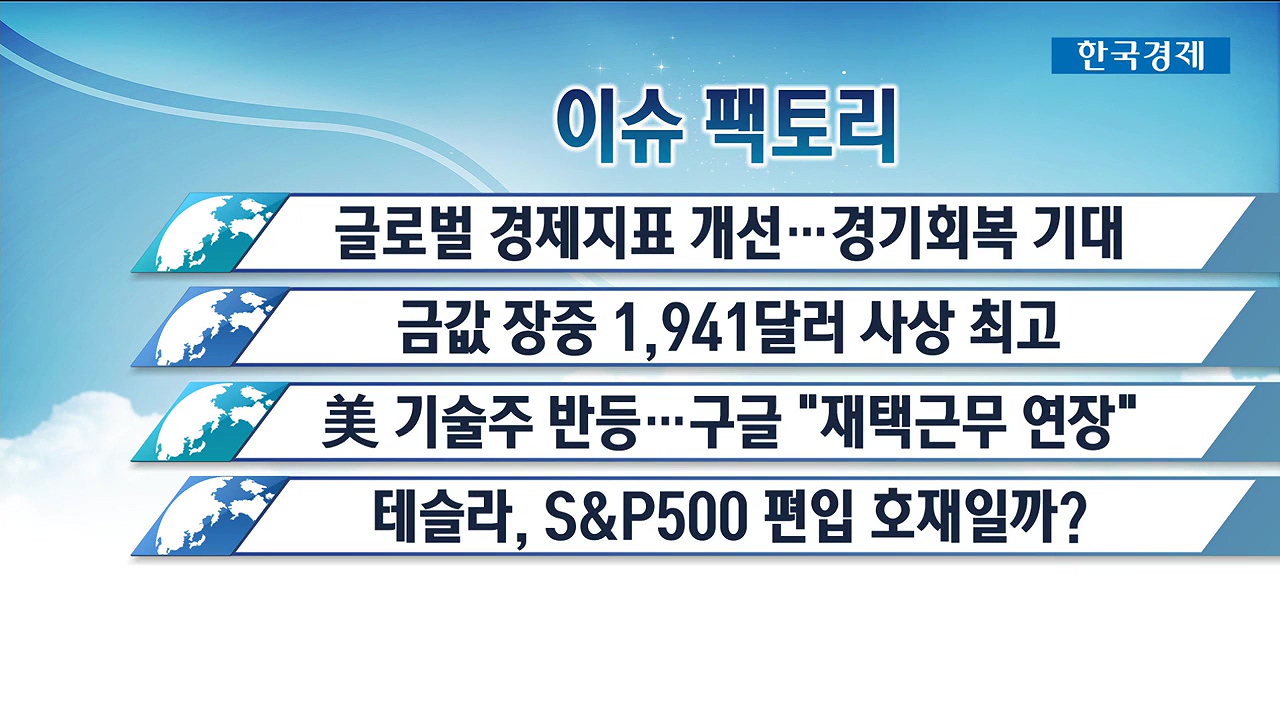 한국경제

이슈 팩토리

글로벌 경제지표 개선…경기회복 기대

금값 장중 1,941달러 사상 최고

美 기술주 반등…구글 "재택근무 연장"

테슬라, S&P500 편입 호재일까?